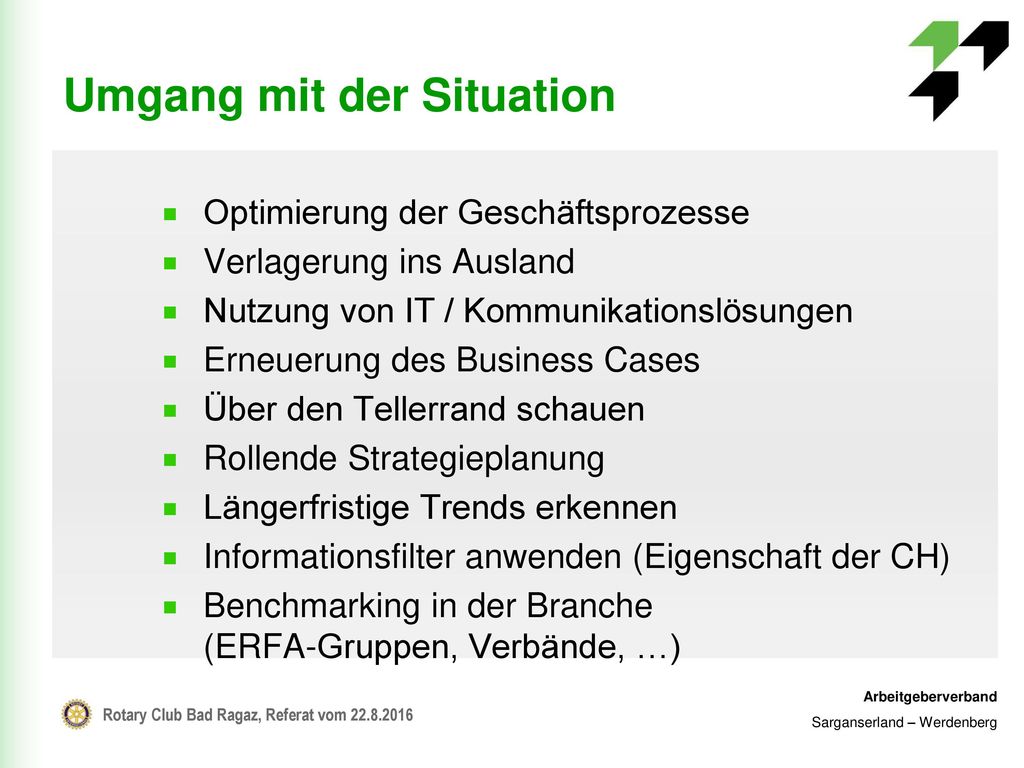 Umgang mit der Situation

- Optimierung der Geschäftsprozesse
- Verlagerung ins Ausland
- Nutzung von IT / Kommunikationslösungen
- Erneuerung des Business Cases
- Über den Tellerrand schauen
- Rollende Strategieplanung
- Längerfristige Trends erkennen
- Informationsfilter anwenden (Eigenschaft der CH)
- Benchmarking in der Branche (ERFA-Gruppen, Verbände, …)

Rotary Club Bad Ragaz, Referat vom 22.8.2016

Arbeitgeberverband
Sarganserland – Werdenberg